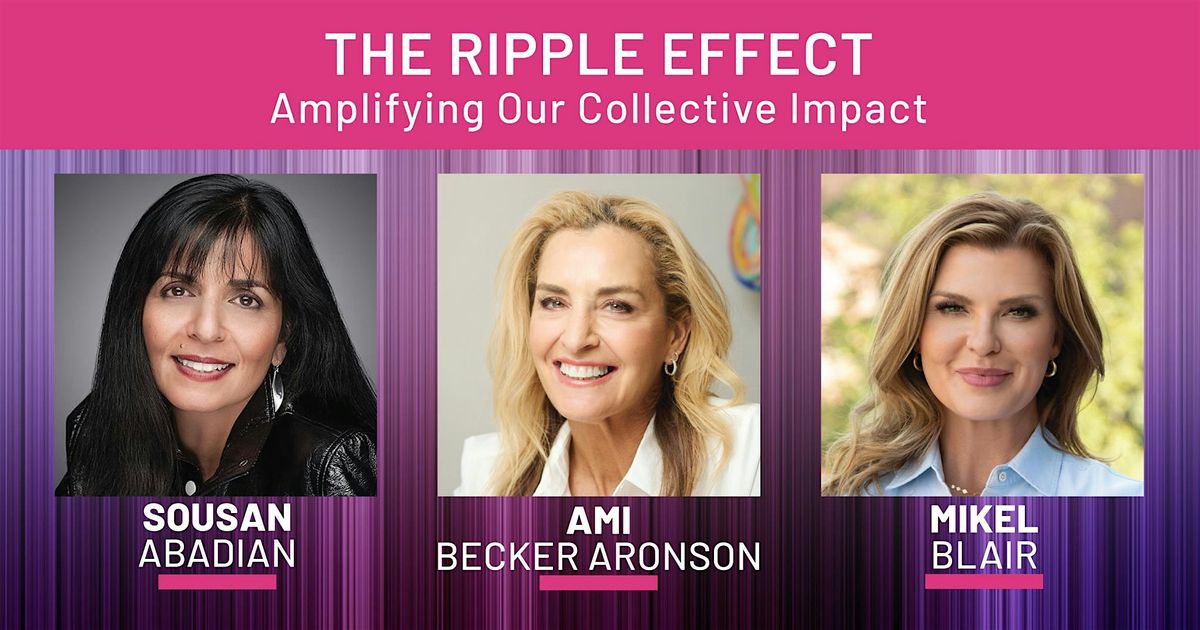 THE RIPPLE EFFECT
Amplifying Our Collective Impact

SOUSAN
ABADIAN

AMI
BECKER ARONSON

MIKEL
BLAIR